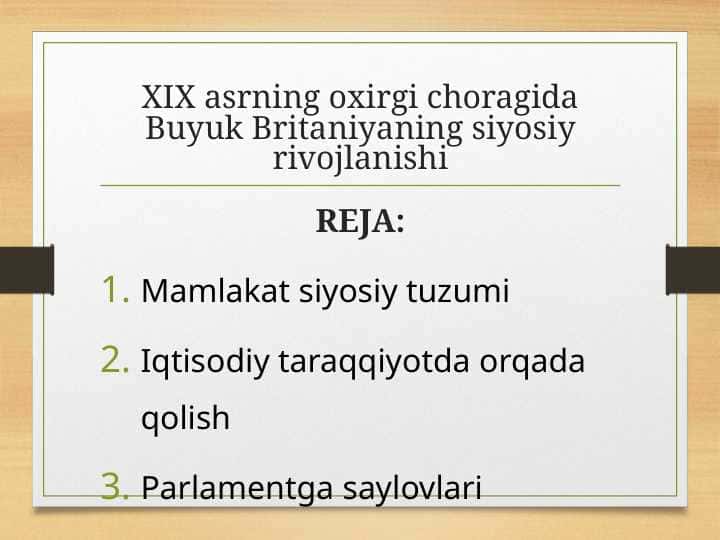 XIX asrning oxirgi choragida Buyuk Britaniyaning siyosiy rivojlanishi

REJA:

1. Mamlakat siyosiy tuzumi
2. Iqtisodiy taraqqiyotda orqada qolish
3. Parlamentga saylovlari